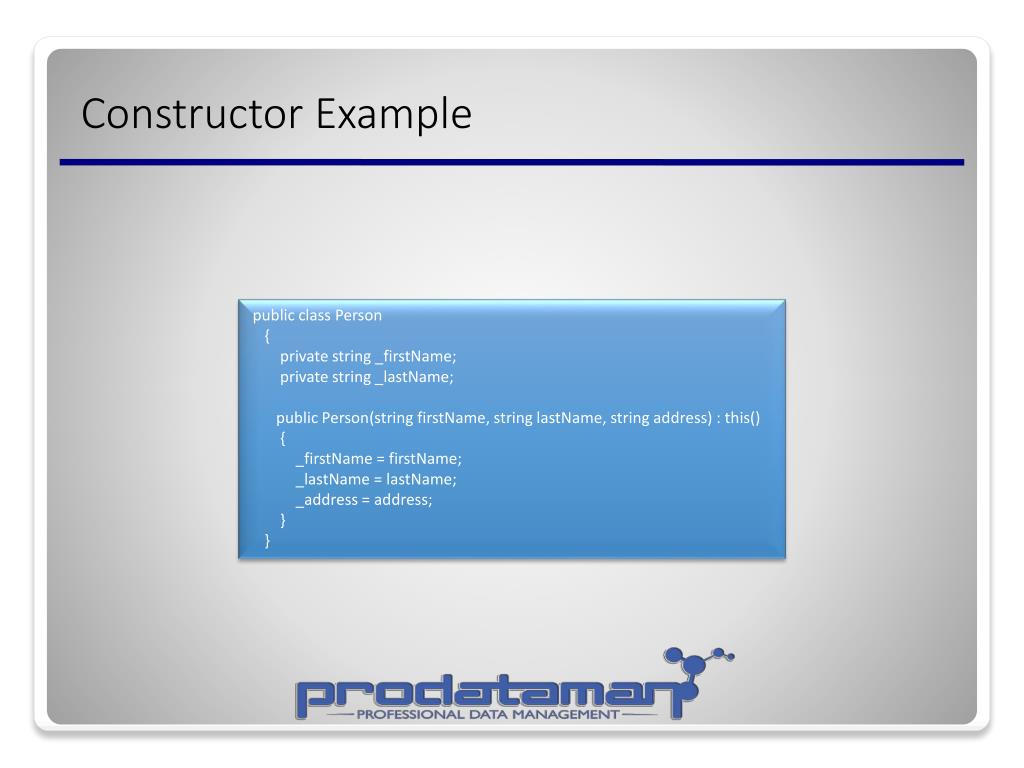 Constructor Example

public class Person
{
private string _firstName;
private string _lastName;

public Person(string firstName, string lastName, string address) : this()
{
_firstName = firstName;
_lastName = lastName;
_address = address;
}
}

prodataman
PROFESSIONAL DATA MANAGEMENT